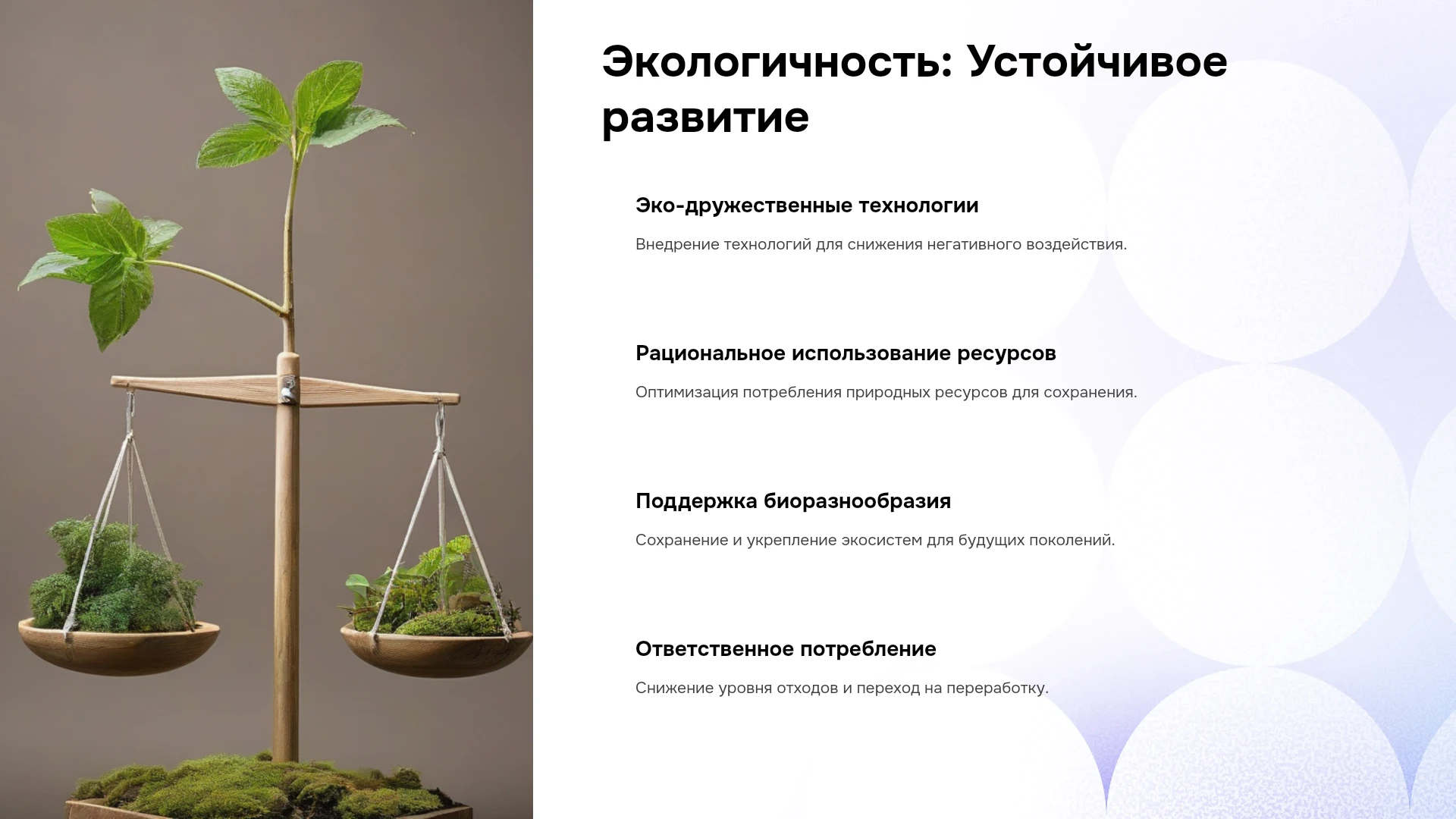 Экологичность: Устойчивое развитие

Эко-дружественные технологии

Внедрение технологий для снижения негативного воздействия.

Рациональное использование ресурсов

Оптимизация потребления природных ресурсов для сохранения.

Поддержка биоразнообразия

Сохранение и укрепление экосистем для будущих поколений.

Ответственное потребление

Снижение уровня отходов и переход на переработку.